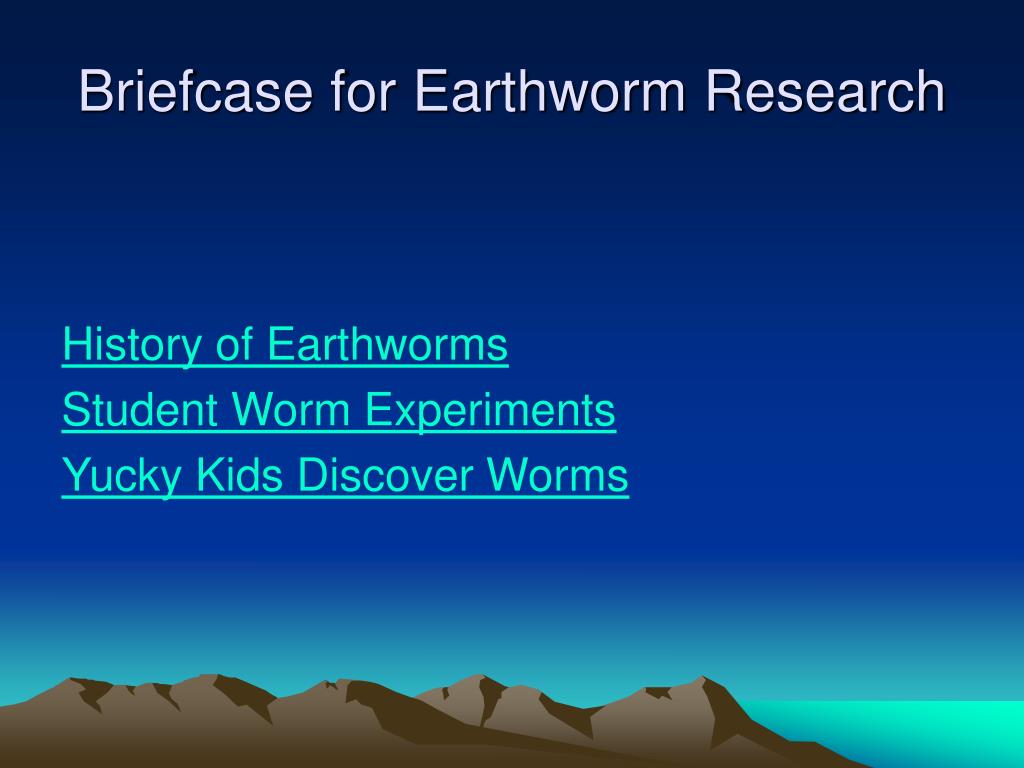 Briefcase for Earthworm Research

History of Earthworms
Student Worm Experiments
Yucky Kids Discover Worms